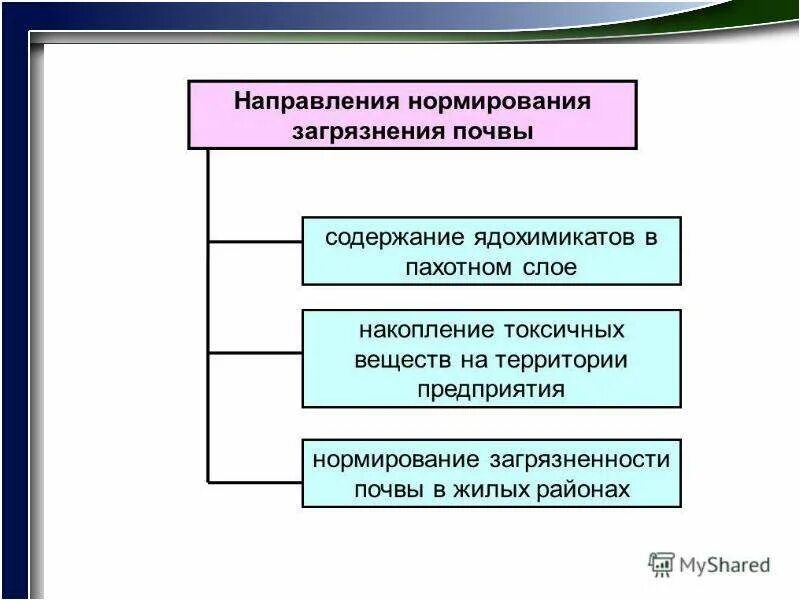 Направления нормирования загрязнения почвы

содержание ядохимикатов в пахотном слое

накопление токсичных веществ на территории предприятия

нормирование загрязненности почвы в жилых районах

MyShared